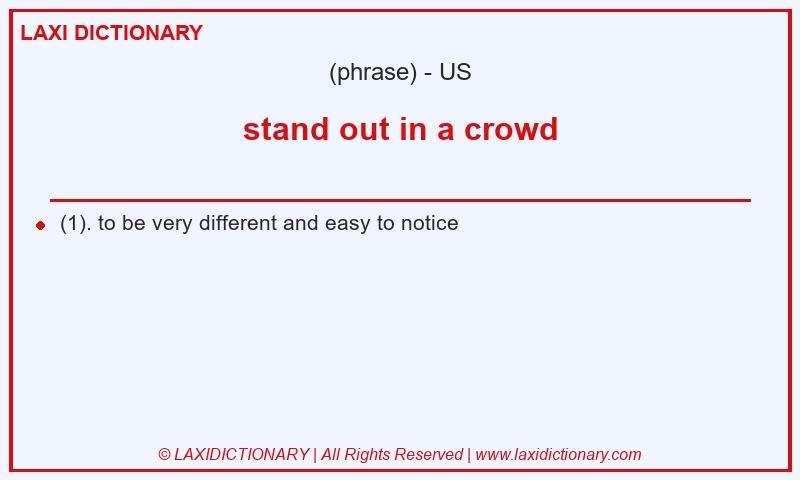 LAXI DICTIONARY

(phrase) - US

stand out in a crowd

(1). to be very different and easy to notice

© LAXIDICTIONARY | All Rights Reserved | www.laxidictionary.com